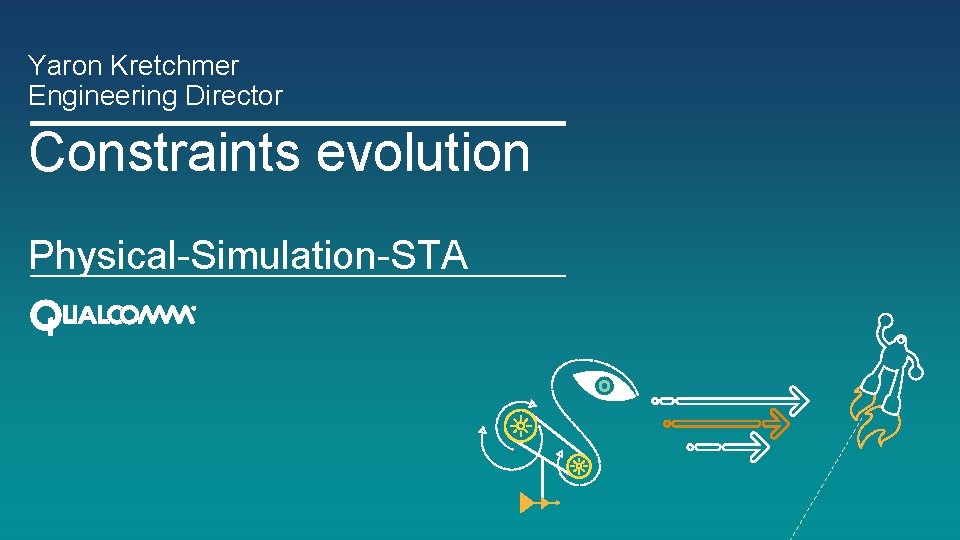 Yaron Kretchmer
Engineering Director

Constraints evolution

Physical-Simulation-STA

QUALCOMM